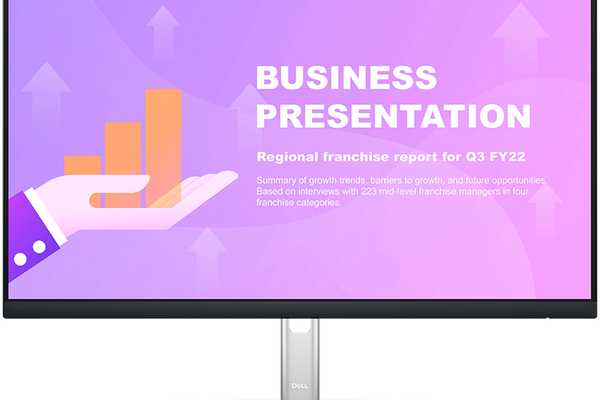 BUSINESS PRESENTATION

Regional franchise report for Q3 FY22

Summary of growth trends, barriers to growth, and future opportunities. Based on interviews with 223 mid-level franchise managers in four franchise categories.

DELL